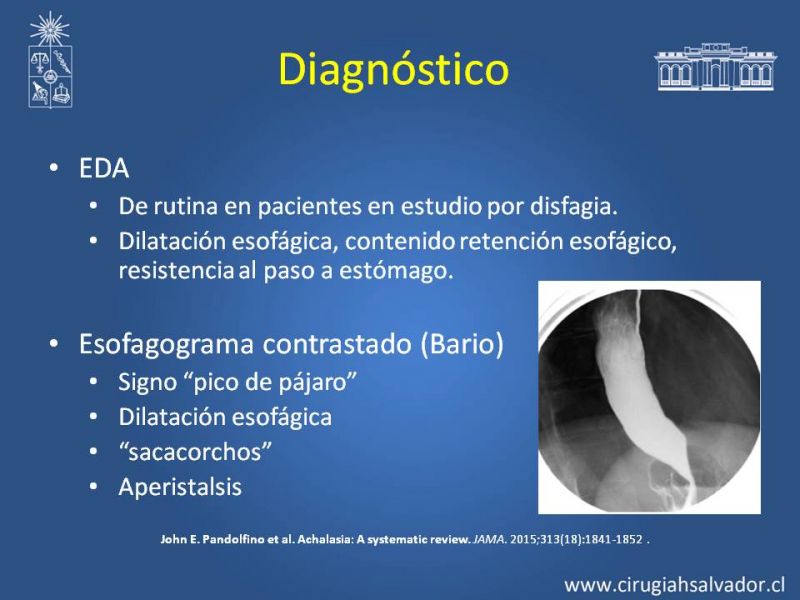 Diagnóstico

• EDA
  • De rutina en pacientes en estudio por disfagia.
  • Dilatación esofágica, contenido retención esofágico, resistencia al paso a estómago.

• Esofagograma contrastado (Bario)
  • Signo “pico de pájaro”
  • Dilatación esofágica
  • “sacacorchos”
  • Aperistalsis

John E. Pandolfino et al. Achalasia: A systematic review. JAMA. 2015;313(18):1841-1852 .

www.cirugiahsalvador.cl